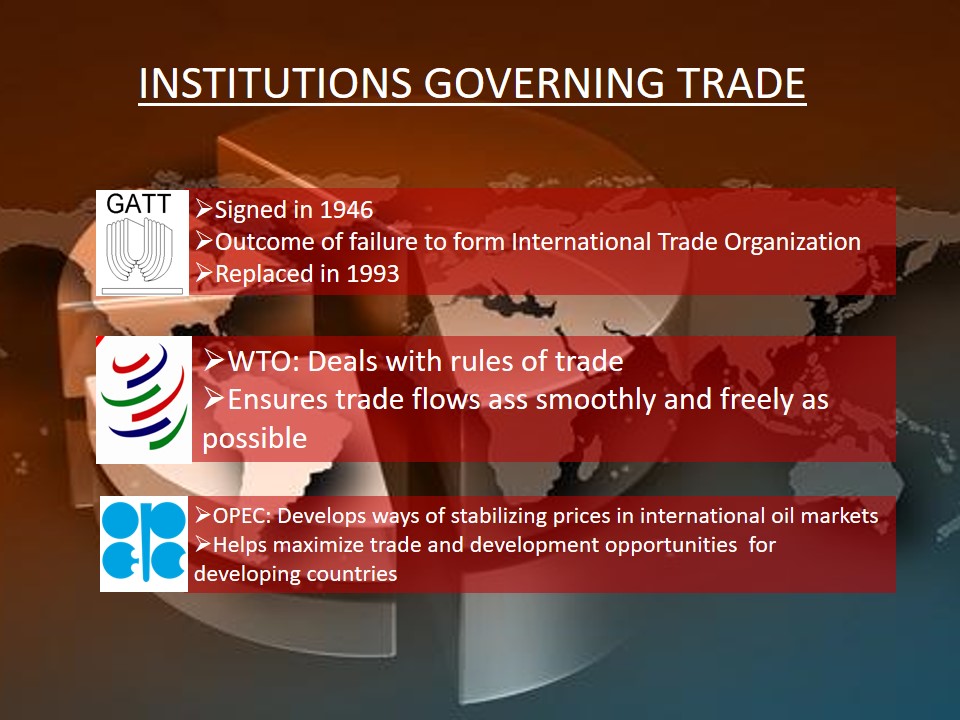 INSTITUTIONS GOVERNING TRADE

GATT

➢Signed in 1946
➢Outcome of failure to form International Trade Organization
➢Replaced in 1993

➢WTO: Deals with rules of trade
➢Ensures trade flows ass smoothly and freely as possible

➢OPEC: Develops ways of stabilizing prices in international oil markets
➢Helps maximize trade and development opportunities for developing countries